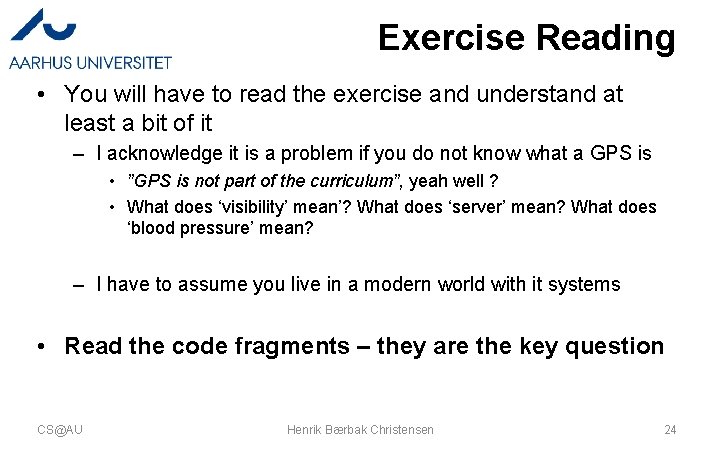 AARHUS UNIVERSITET

Exercise Reading

• You will have to read the exercise and understand at least a bit of it

– I acknowledge it is a problem if you do not know what a GPS is

• "GPS is not part of the curriculum", yeah well ?

• What does 'visibility' mean'? What does 'server' mean? What does 'blood pressure' mean?

– I have to assume you live in a modern world with it systems

• Read the code fragments – they are the key question

CS@AU

Henrik Bærbak Christensen

24